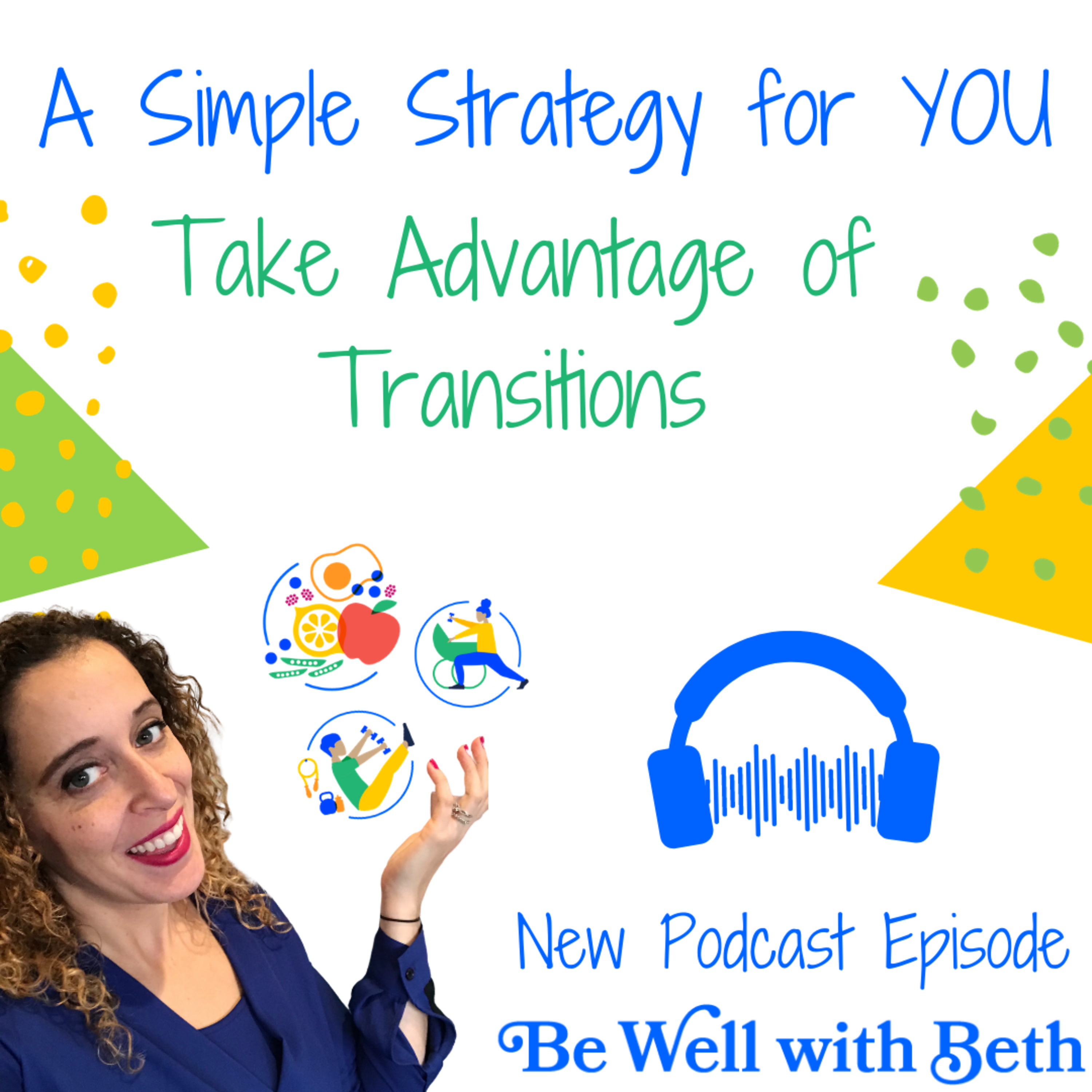 A Simple Strategy for YOU

Take Advantage of Transitions

New Podcast Episode

Be Well with Beth